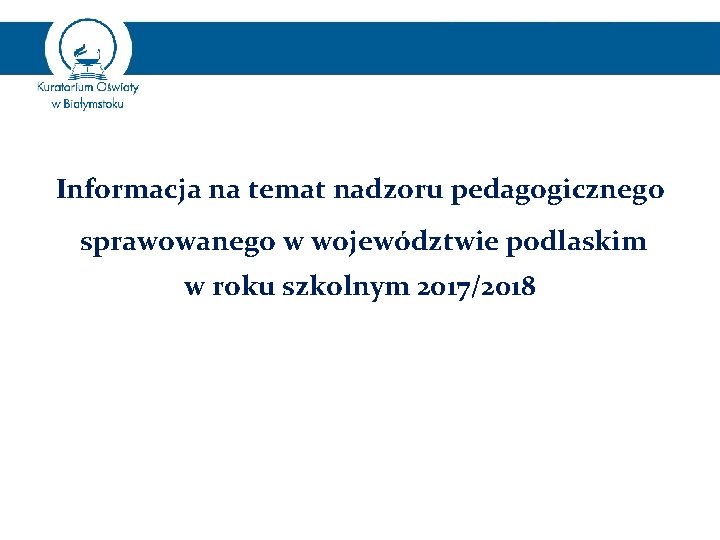 Kuratorium Oświaty
w Białymstoku

Informacja na temat nadzoru pedagogicznego sprawowanego w województwie podlaskim w roku szkolnym 2017/2018